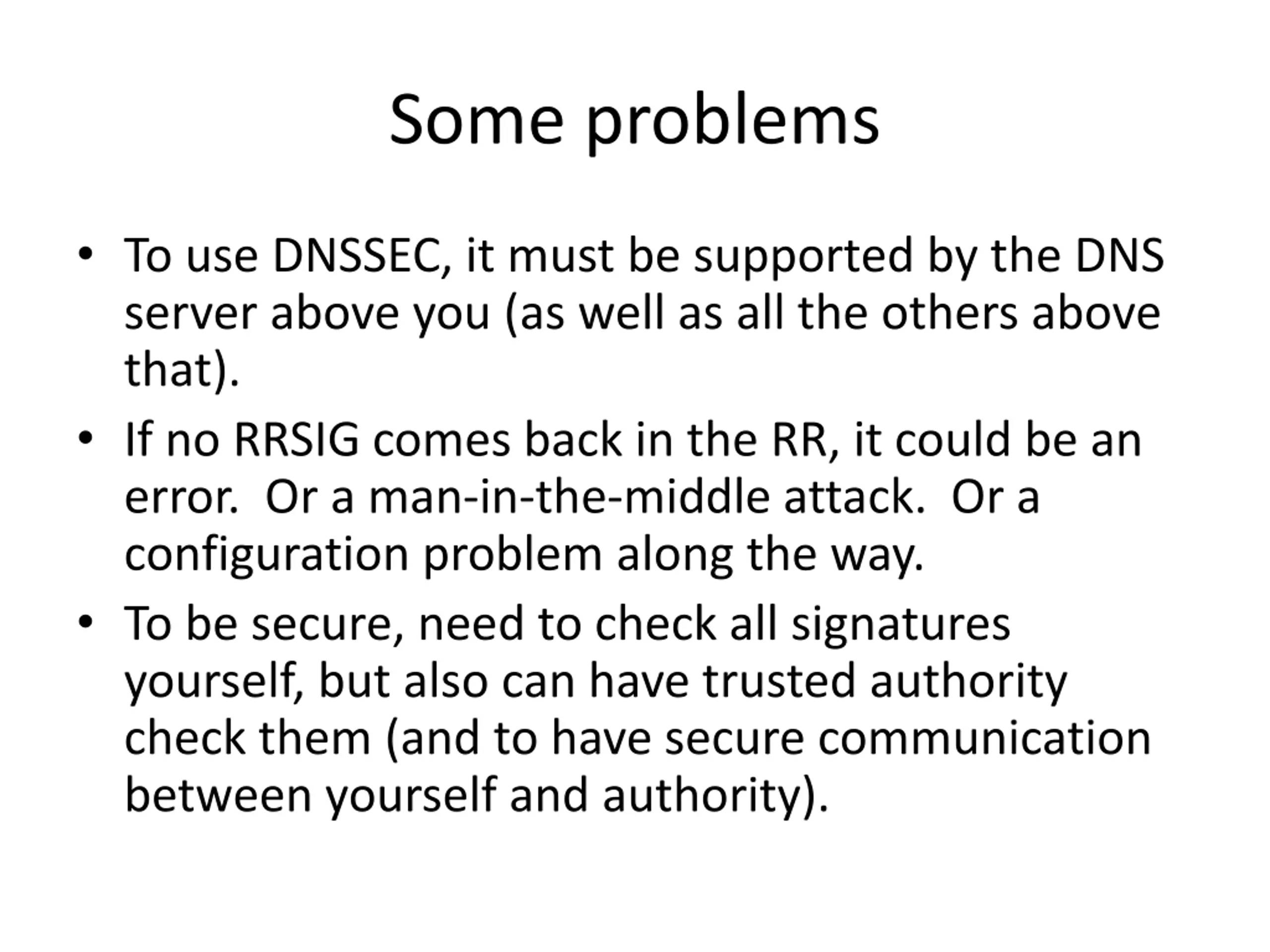 Some problems

• To use DNSSEC, it must be supported by the DNS server above you (as well as all the others above that).

• If no RRSIG comes back in the RR, it could be an error.  Or a man-in-the-middle attack.  Or a configuration problem along the way.

• To be secure, need to check all signatures yourself, but also can have trusted authority check them (and to have secure communication between yourself and authority).